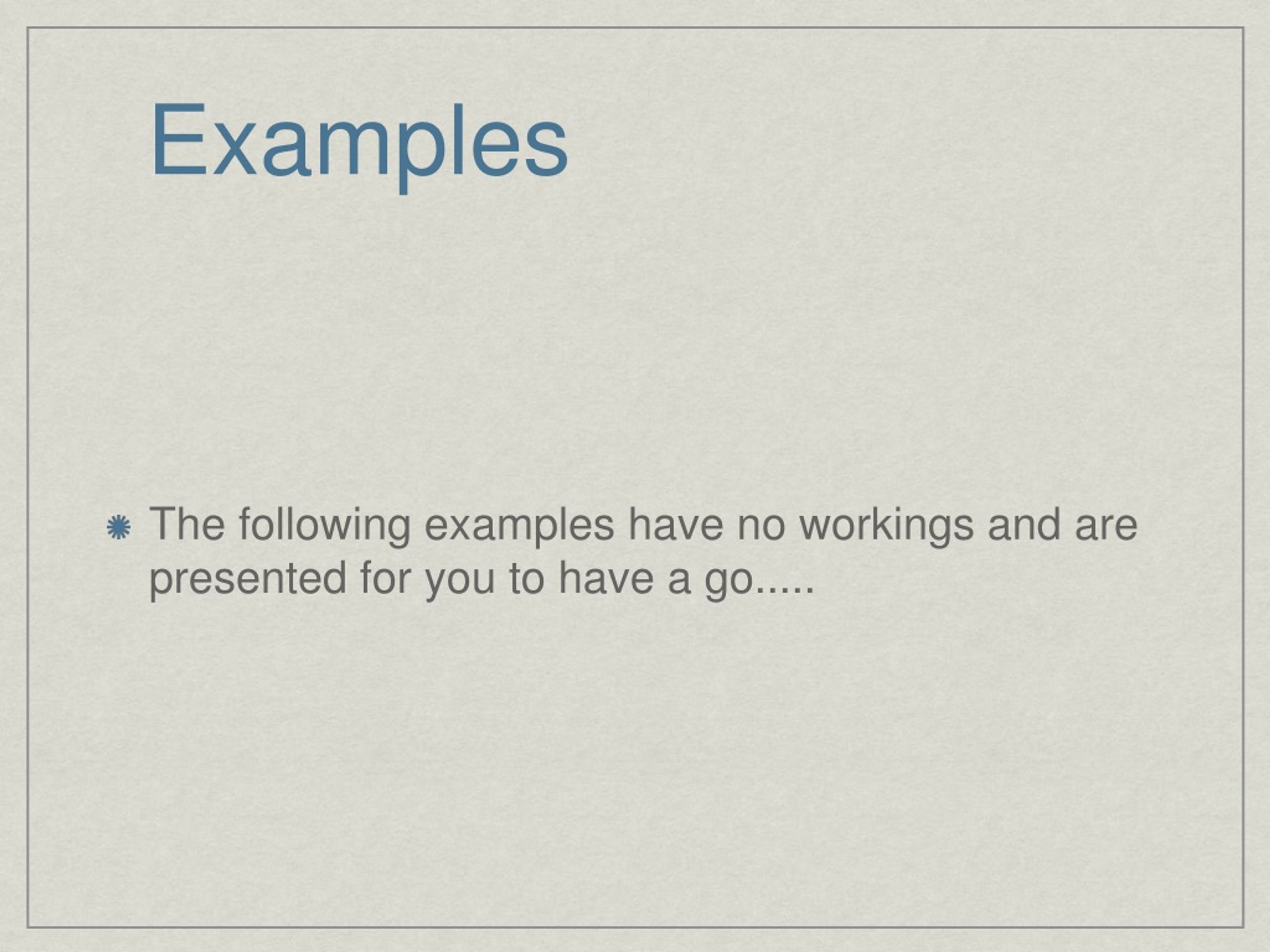 Examples

The following examples have no workings and are presented for you to have a go.....